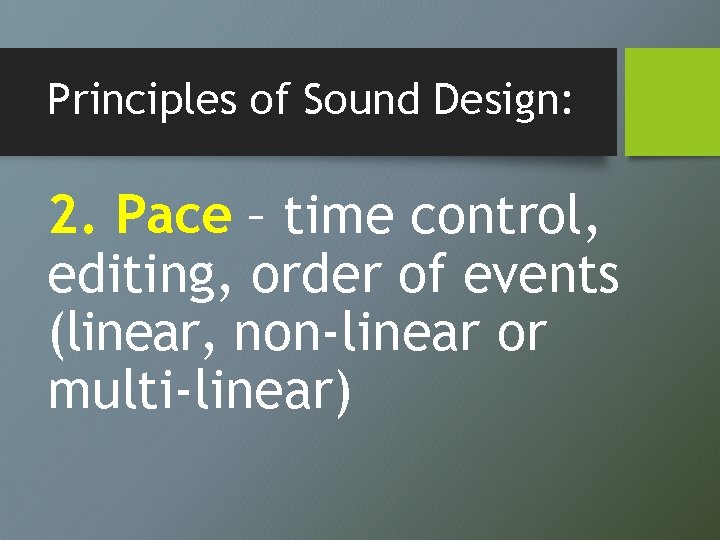 Principles of Sound Design:

2. Pace – time control, editing, order of events (linear, non-linear or multi-linear)